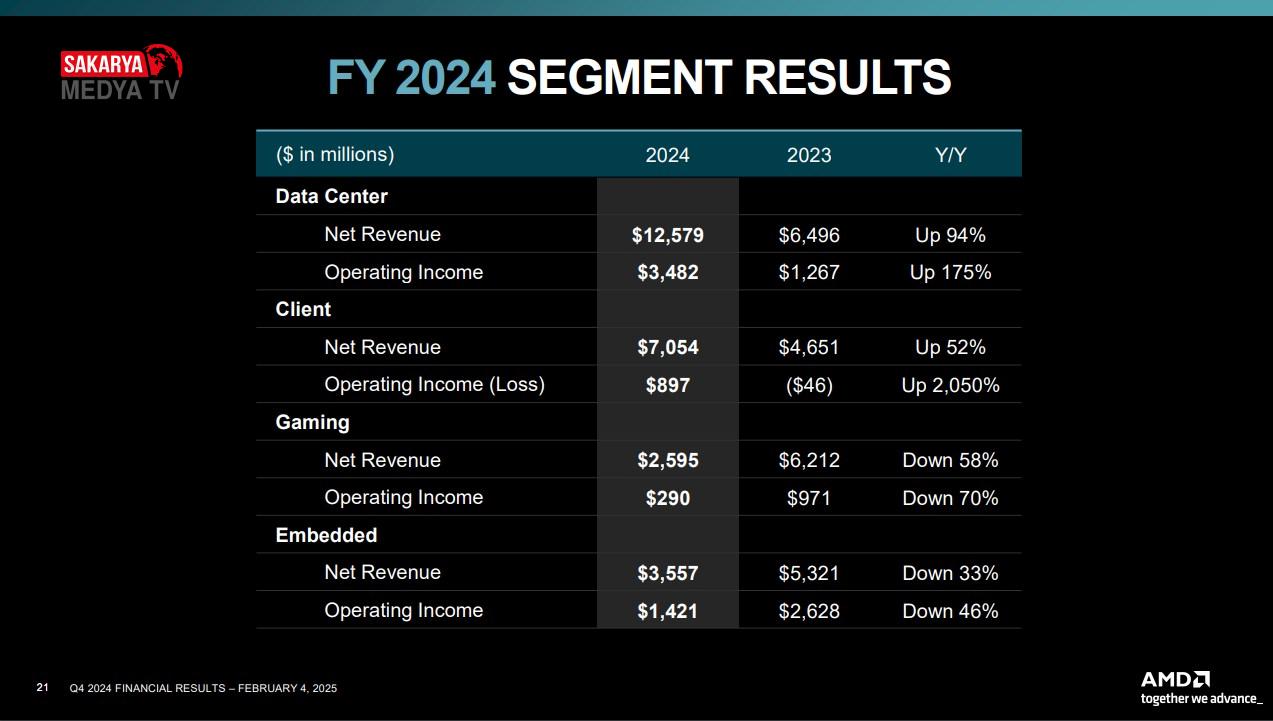 SAKARYA
MEDYA TV

FY 2024 SEGMENT RESULTS

| ($ in millions) | 2024 | 2023 | Y/Y |
|---|---|---|---|
| Data Center | | | |
| Net Revenue | $12,579 | $6,496 | Up 94% |
| Operating Income | $3,482 | $1,267 | Up 175% |
| Client | | | |
| Net Revenue | $7,054 | $4,651 | Up 52% |
| Operating Income (Loss) | $897 | ($46) | Up 2,050% |
| Gaming | | | |
| Net Revenue | $2,595 | $6,212 | Down 58% |
| Operating Income | $290 | $971 | Down 70% |
| Embedded | | | |
| Net Revenue | $3,557 | $5,321 | Down 33% |
| Operating Income | $1,421 | $2,628 | Down 46% |

21 Q4 2024 FINANCIAL RESULTS – FEBRUARY 4, 2025

AMD
together we advance_